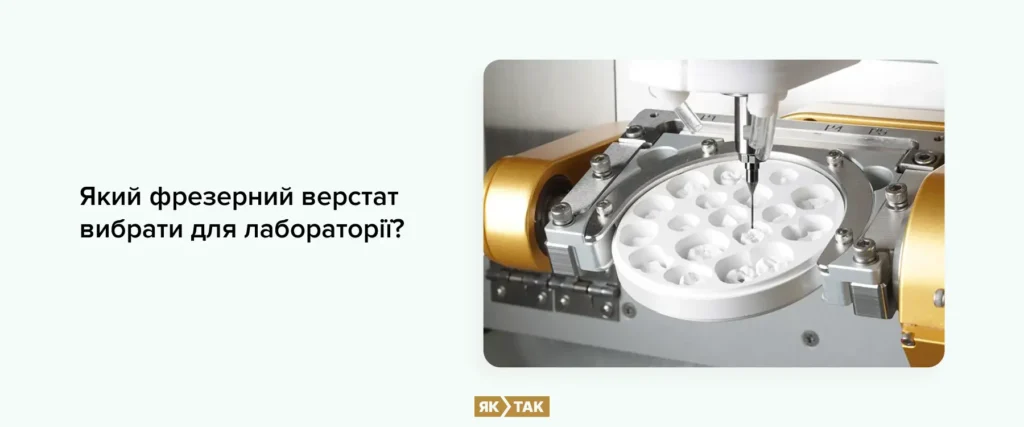 Який фрезерний верстат вибрати для лабораторії?

ЯК ТАК